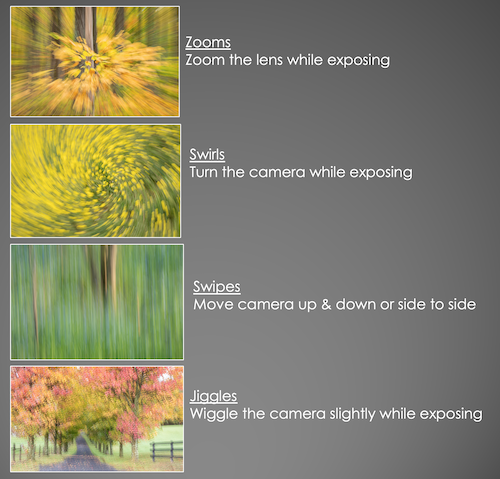 Zooms
Zoom the lens while exposing

Swirls
Turn the camera while exposing

Swipes
Move camera up & down or side to side

Jiggles
Wiggle the camera slightly while exposing